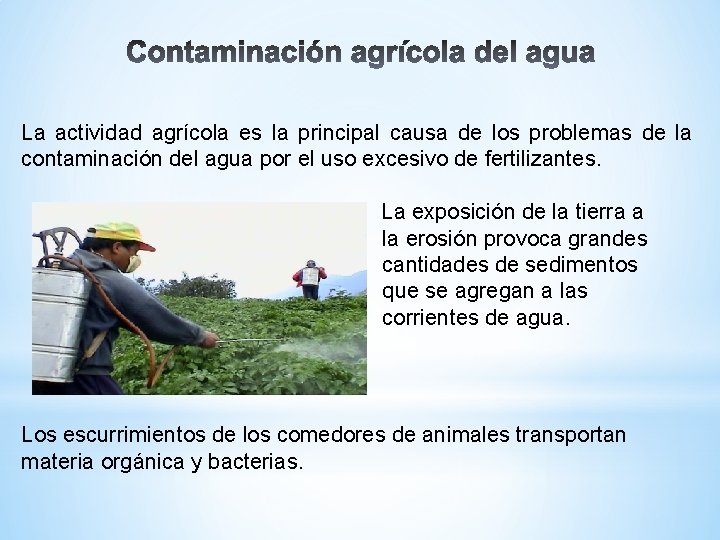 Contaminación agrícola del agua

La actividad agrícola es la principal causa de los problemas de la contaminación del agua por el uso excesivo de fertilizantes.

La exposición de la tierra a la erosión provoca grandes cantidades de sedimentos que se agregan a las corrientes de agua.

Los escurrimientos de los comedores de animales transportan materia orgánica y bacterias.